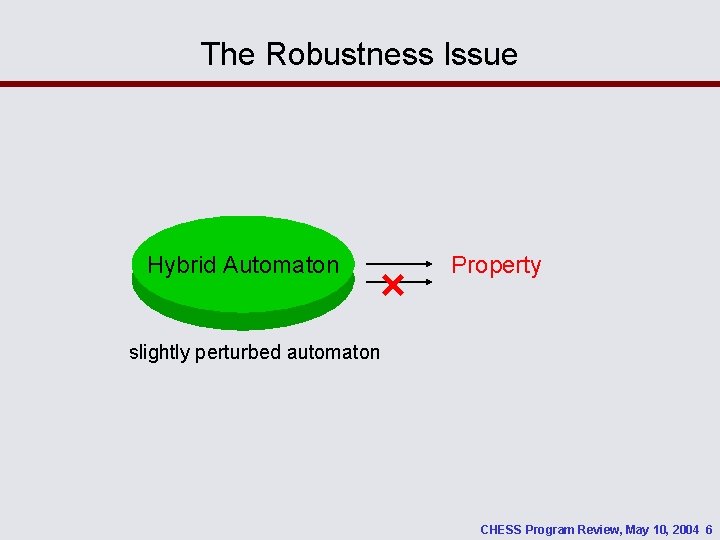 The Robustness Issue

Hybrid Automaton

Property

slightly perturbed automaton

CHESS Program Review, May 10, 2004 6